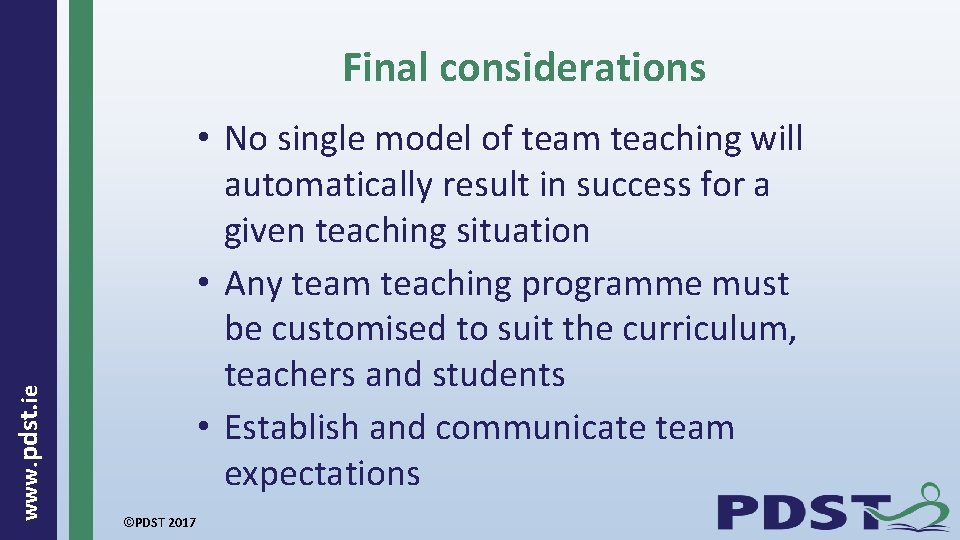 www.pdst.ie

Final considerations

• No single model of team teaching will automatically result in success for a given teaching situation
• Any team teaching programme must be customised to suit the curriculum, teachers and students
• Establish and communicate team expectations

©PDST 2017

PDST